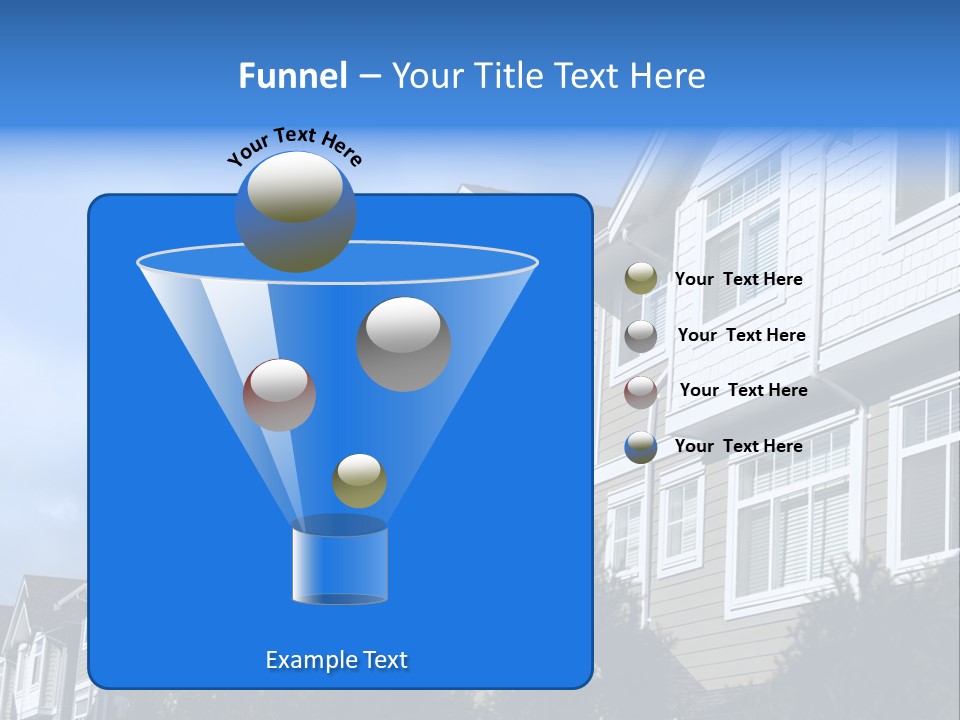 Funnel – Your Title Text Here

Your Text Here

Your Text Here

Your Text Here

Your Text Here

Your Text Here

Example Text